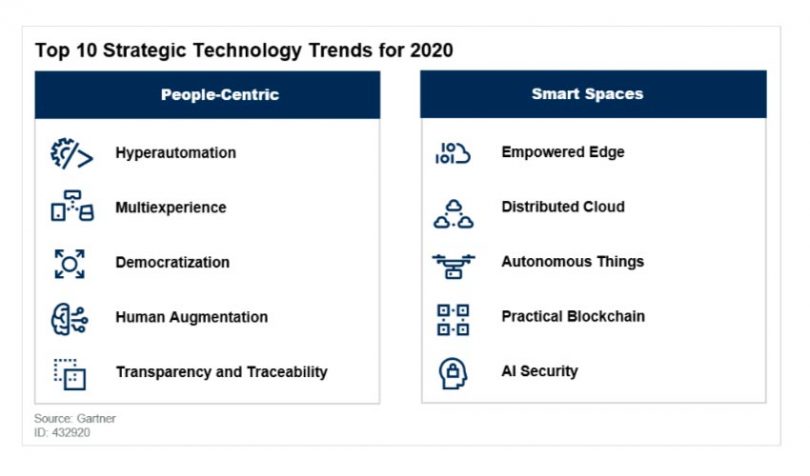 Top 10 Strategic Technology Trends for 2020

People-Centric

Hyperautomation

Multiexperience

Democratization

Human Augmentation

Transparency and Traceability

Smart Spaces

Empowered Edge

Distributed Cloud

Autonomous Things

Practical Blockchain

AI Security

Source: Gartner
ID: 432920